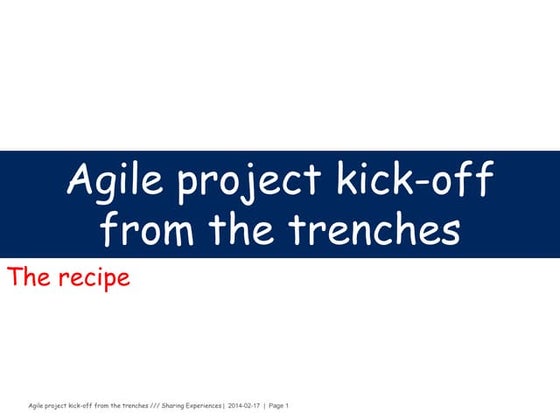 Agile project kick-off from the trenches

The recipe

Agile project kick-off from the trenches /// Sharing Experiences | 2014-02-17 | Page 1